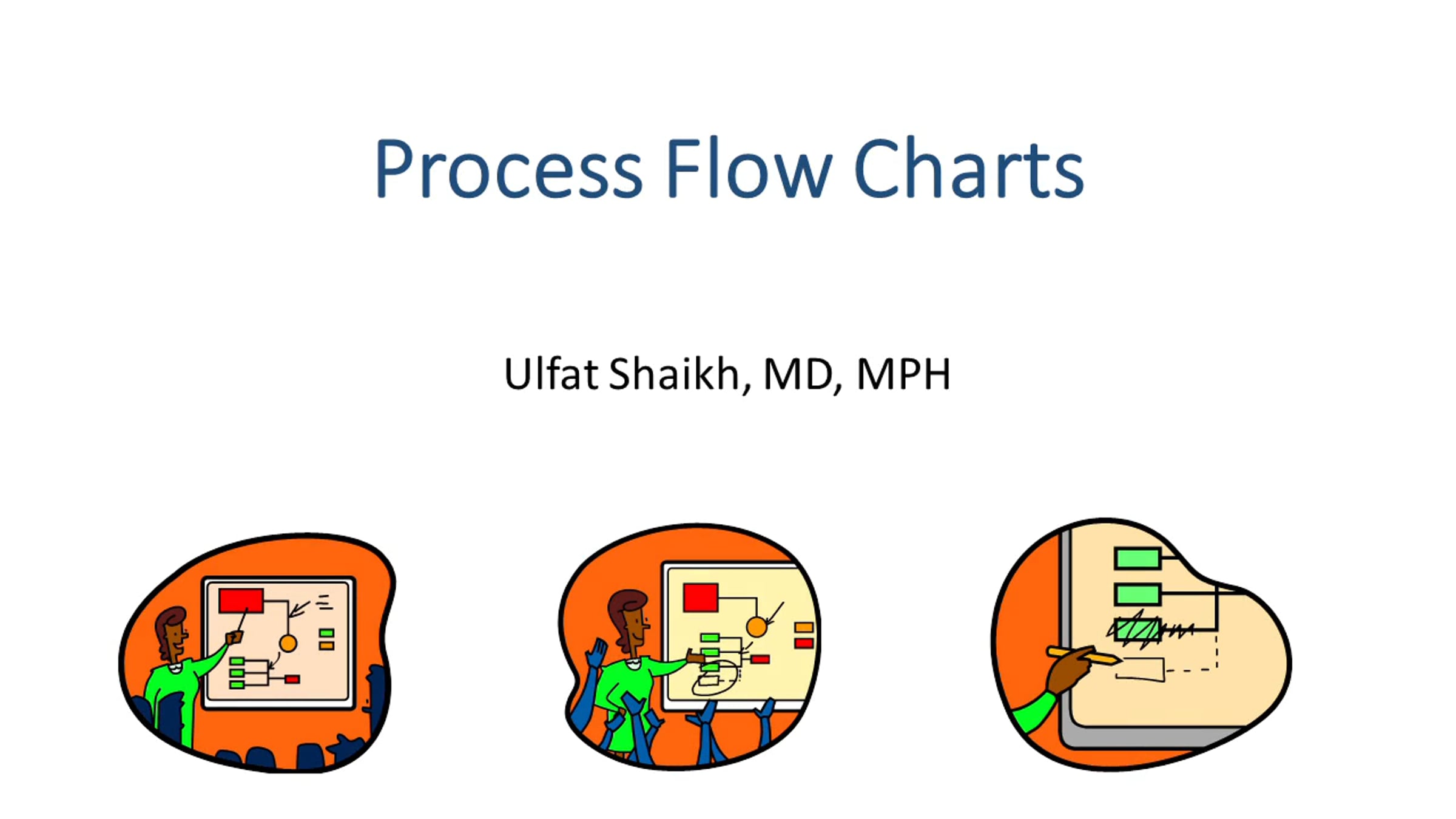 Process Flow Charts

Ulfat Shaikh, MD, MPH